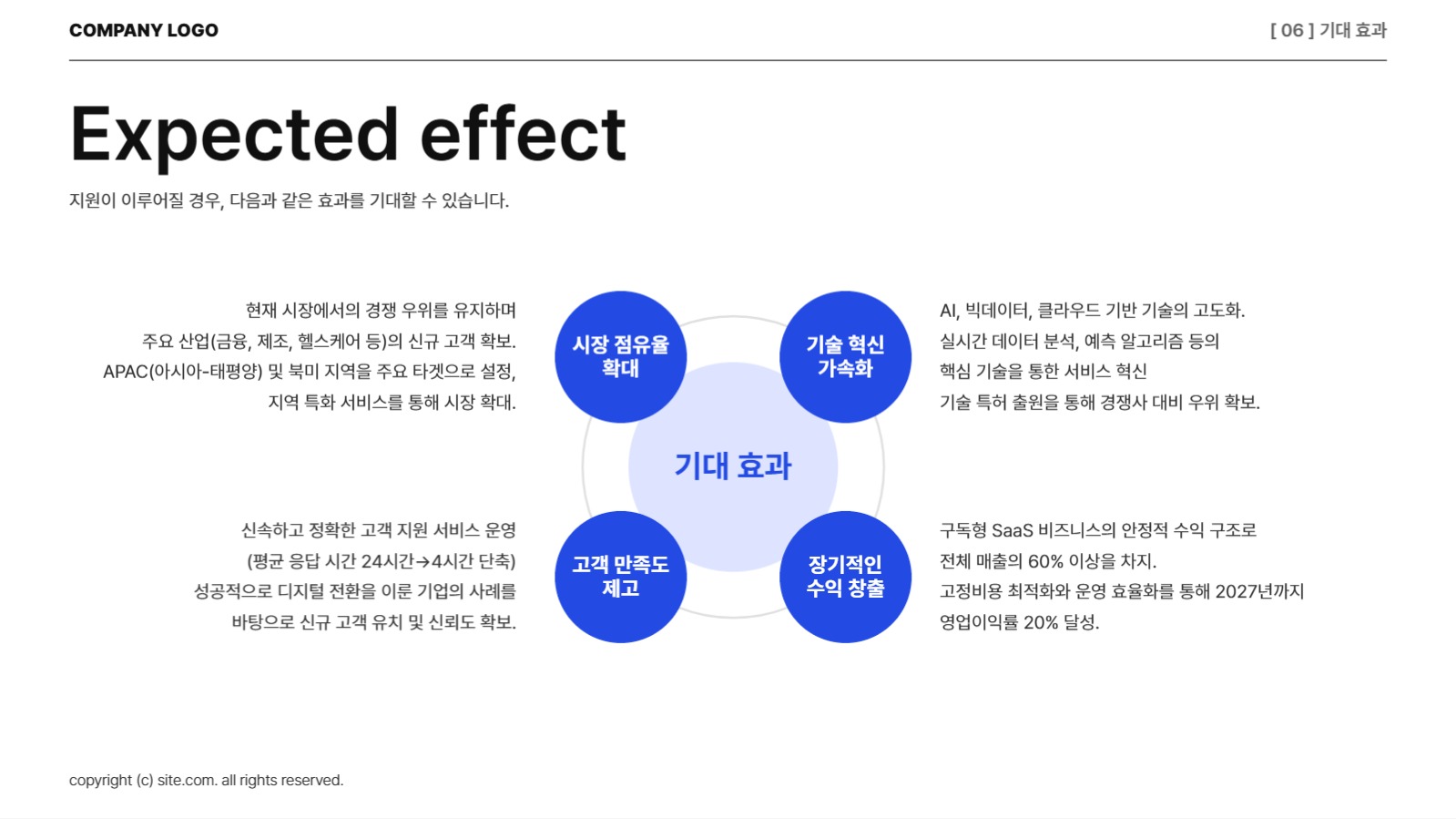 COMPANY LOGO

[ 06 ] 기대 효과

Expected effect

지원이 이루어질 경우, 다음과 같은 효과를 기대할 수 있습니다.

현재 시장에서의 경쟁 우위를 유지하며 주요 산업(금융, 제조, 헬스케어 등)의 신규 고객 확보. APAC(아시아-태평양) 및 북미 지역을 주요 타겟으로 설정, 지역 특화 서비스를 통해 시장 확대.

시장 점유율 확대

기술 혁신 가속화

AI, 빅데이터, 클라우드 기반 기술의 고도화. 실시간 데이터 분석, 예측 알고리즘 등의 핵심 기술을 통한 서비스 혁신 기술 특허 출원을 통해 경쟁사 대비 우위 확보.

기대 효과

신속하고 정확한 고객 지원 서비스 운영 (평균 응답 시간 24시간→4시간 단축) 성공적으로 디지털 전환을 이룬 기업의 사례를 바탕으로 신규 고객 유치 및 신뢰도 확보.

고객 만족도 제고

장기적인 수익 창출

구독형 SaaS 비즈니스의 안정적 수익 구조로 전체 매출의 60% 이상을 차지. 고정비용 최적화와 운영 효율화를 통해 2027년까지 영업이익률 20% 달성.

copyright (c) site.com. all rights reserved.